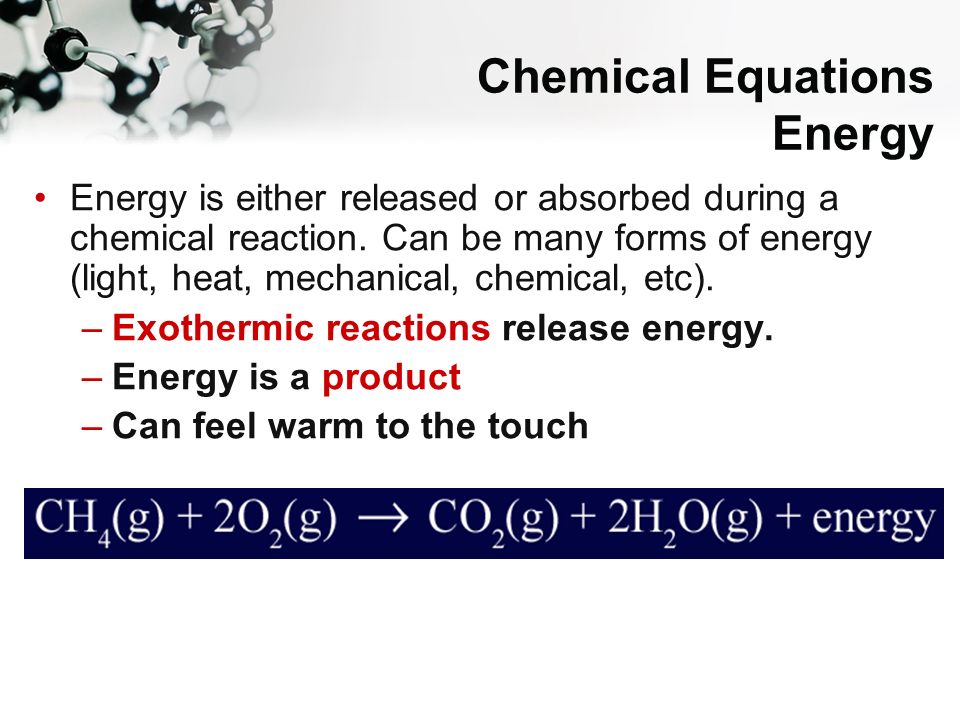 Chemical Equations
Energy

• Energy is either released or absorbed during a chemical reaction. Can be many forms of energy (light, heat, mechanical, chemical, etc).
– Exothermic reactions release energy.
– Energy is a product
– Can feel warm to the touch

$CH_4(g) + 2O_2(g) \rightarrow CO_2(g) + 2H_2O(g) + \text{energy}$